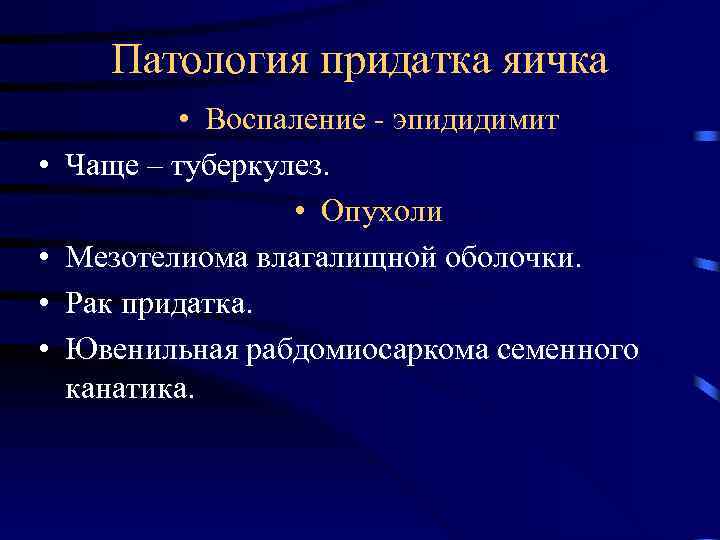 Патология придатка яичка

• Воспаление - эпидидимит

• Чаще – туберкулез.

• Опухоли

• Мезотелиома влагалищной оболочки.

• Рак придатка.

• Ювенильная рабдомиосаркома семенного канатика.